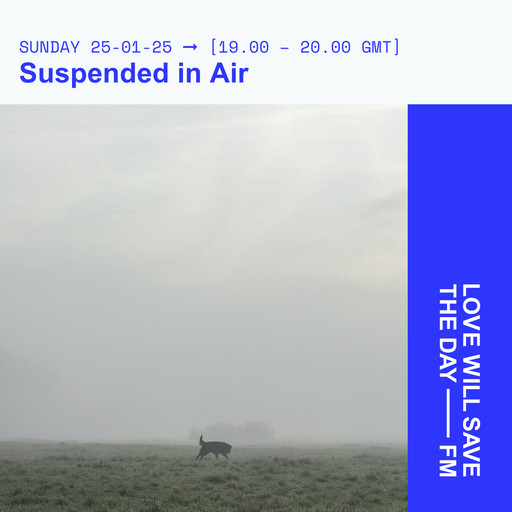 SUNDAY 25-01-25 → [19.00 - 20.00 GMT]
Suspended in Air

LOVE WILL SAVE THE DAY —— FM